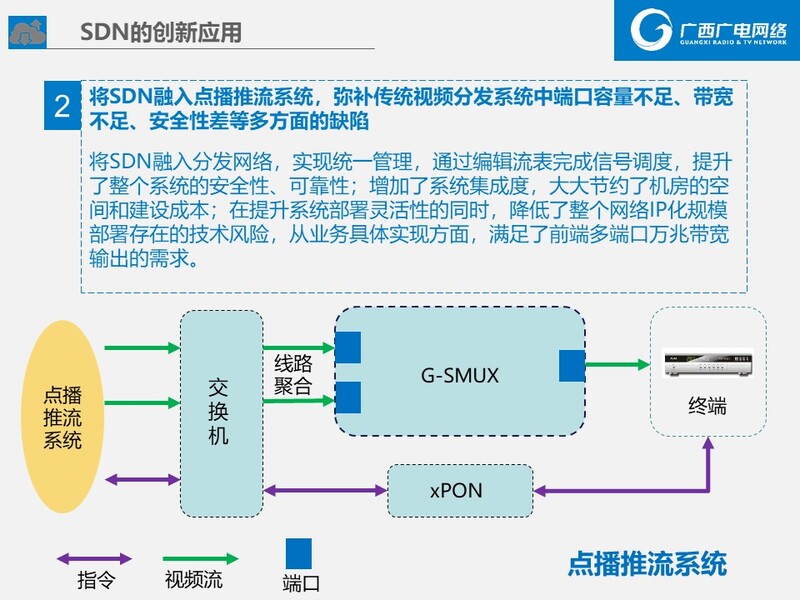 SDN的创新应用

广西广电网络
GUANGXI RADIO & TV NETWORK

2 将SDN融入点播推流系统，弥补传统视频分发系统中端口容量不足、带宽不足、安全性差等多方面的缺陷

将SDN融入分发网络，实现统一管理，通过编辑流表完成信号调度，提升了整个系统的安全性、可靠性；增加了系统集成度，大大节约了机房的空间和建设成本；在提升系统部署灵活性的同时，降低了整个网络IP化规模部署存在的技术风险，从业务具体实现方面，满足了前端多端口万兆带宽输出的需求。

点播推流系统

交换机

线路聚合

G-SMUX

终端

xPON

指令

视频流

端口

点播推流系统